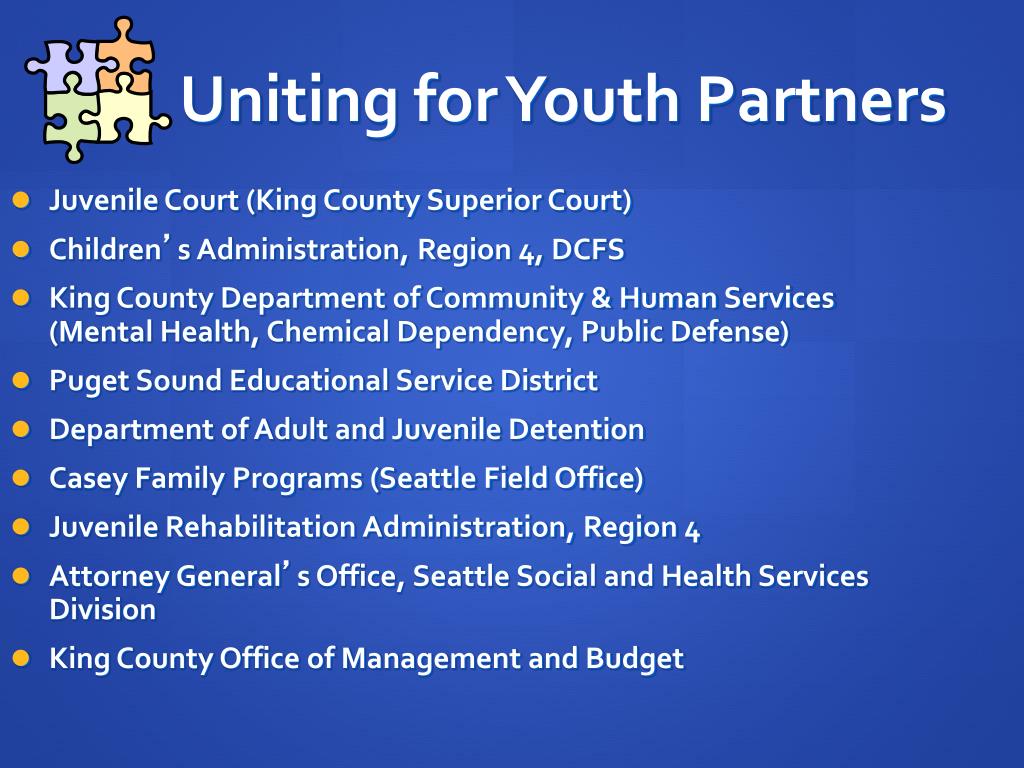 Uniting for Youth Partners

- Juvenile Court (King County Superior Court)
- Children’s Administration, Region 4, DCFS
- King County Department of Community & Human Services (Mental Health, Chemical Dependency, Public Defense)
- Puget Sound Educational Service District
- Department of Adult and Juvenile Detention
- Casey Family Programs (Seattle Field Office)
- Juvenile Rehabilitation Administration, Region 4
- Attorney General’s Office, Seattle Social and Health Services Division
- King County Office of Management and Budget